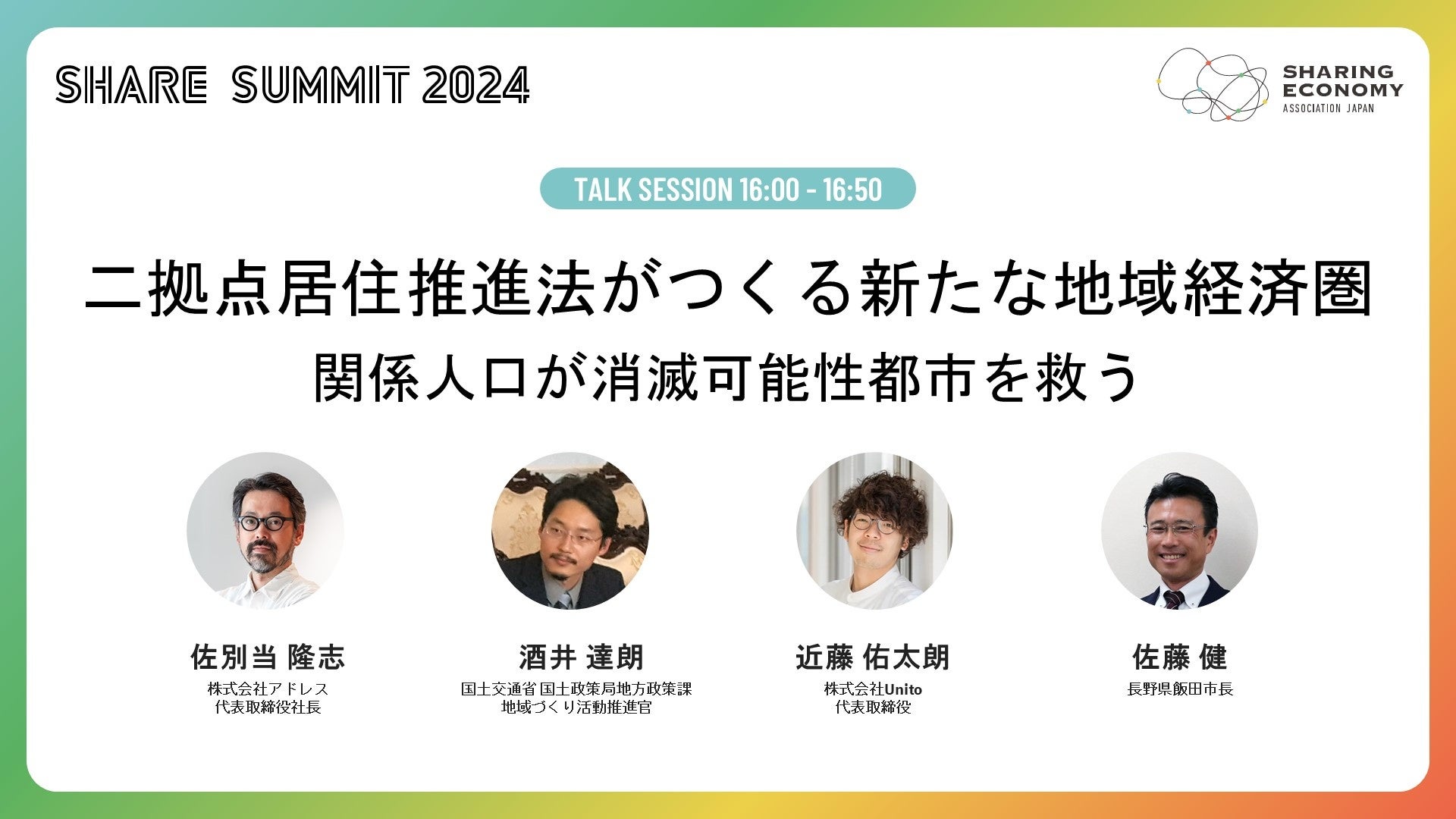 SHARE SUMMIT 2024

SHARING ECONOMY ASSOCIATION JAPAN

TALK SESSION 16:00 - 16:50

二拠点居住推進法がつくる新たな地域経済圏

関係人口が消滅可能性都市を救う

佐別当 隆志
株式会社アドレス
代表取締役社長

酒井 達朗
国土交通省 国土政策局地方政策課
地域づくり活動推進官

近藤 佑太朗
株式会社Unito
代表取締役

佐藤 健
長野県飯田市長